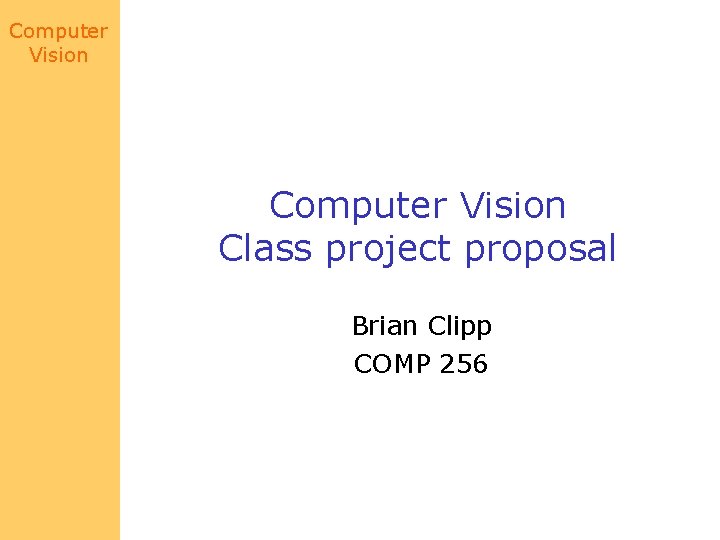 Computer Vision

Computer Vision
Class project proposal

Brian Clipp
COMP 256